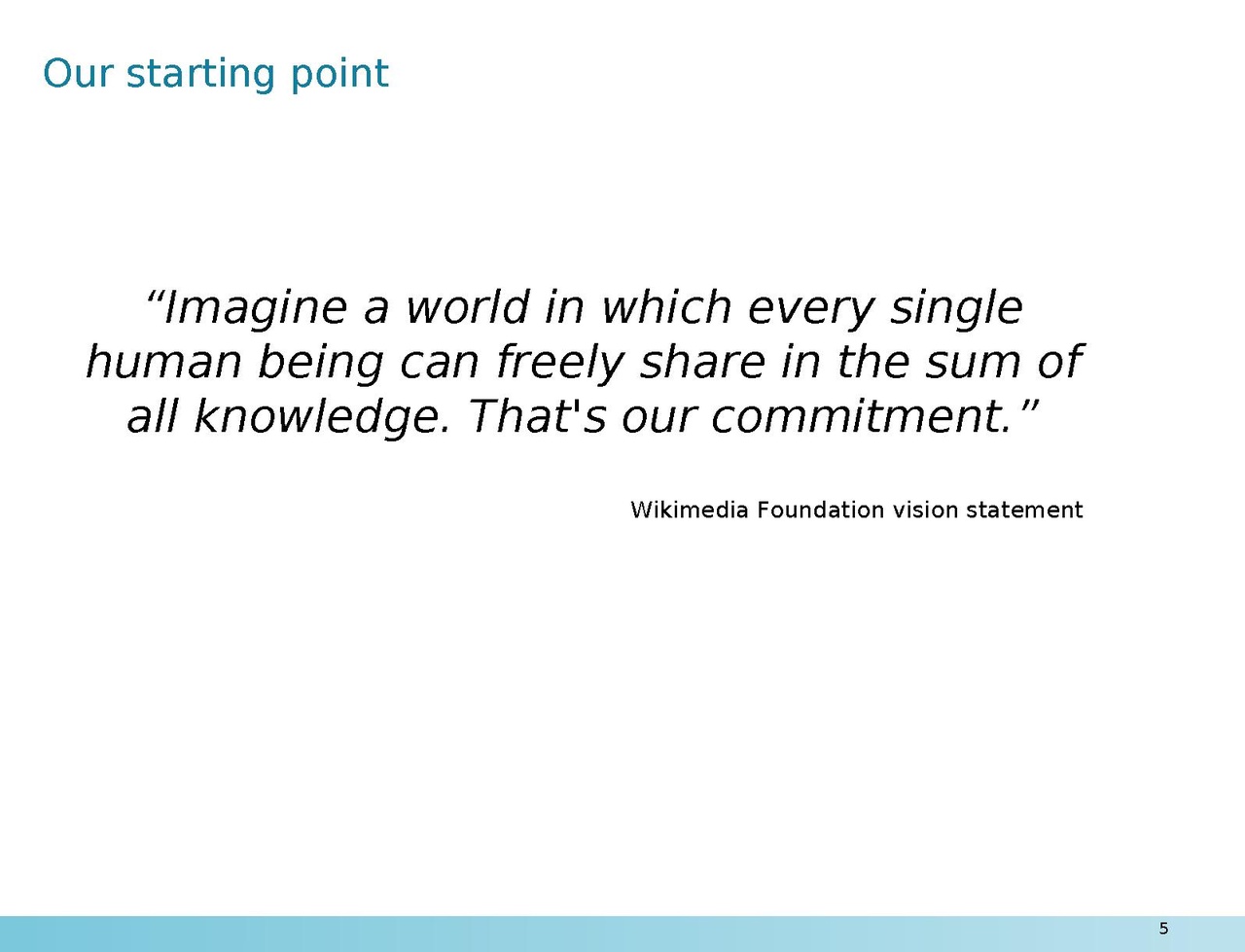 Our starting point

“Imagine a world in which every single human being can freely share in the sum of all knowledge. That's our commitment.”

Wikimedia Foundation vision statement

5